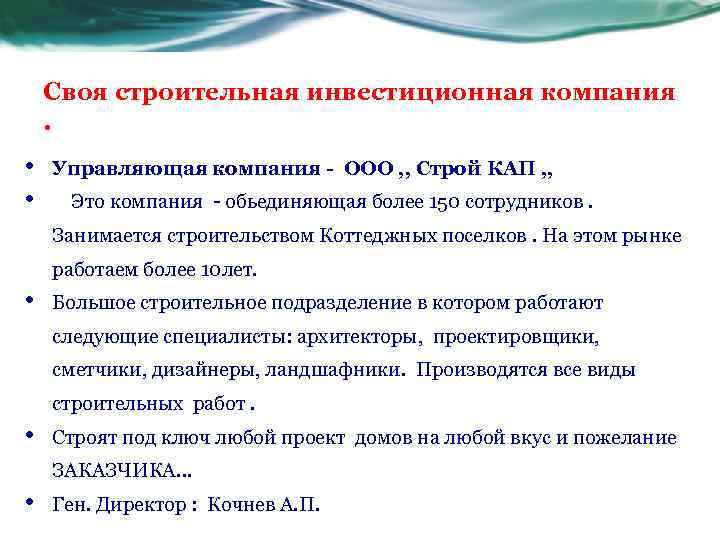 Своя строительная инвестиционная компания
.

• Управляющая компания - ООО ,, Строй КАП ,,
• Это компания - обьединяющая более 150 сотрудников . Занимается строительством Коттеджных поселков . На этом рынке работаем более 10лет.
• Большое строительное подразделение в котором работают следующие специалисты: архитекторы, проектировщики, сметчики, дизайнеры, ландшафники. Производятся все виды строительных работ .
• Строят под ключ любой проект домов на любой вкус и пожелание ЗАКАЗЧИКА...
• Ген. Директор : Кочнев А.П.